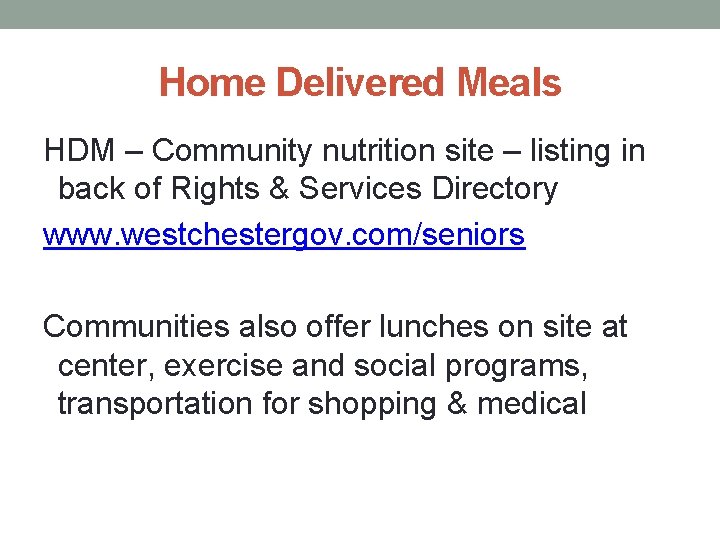 Home Delivered Meals

HDM – Community nutrition site – listing in back of Rights & Services Directory

www.westchestergov.com/seniors

Communities also offer lunches on site at center, exercise and social programs, transportation for shopping & medical